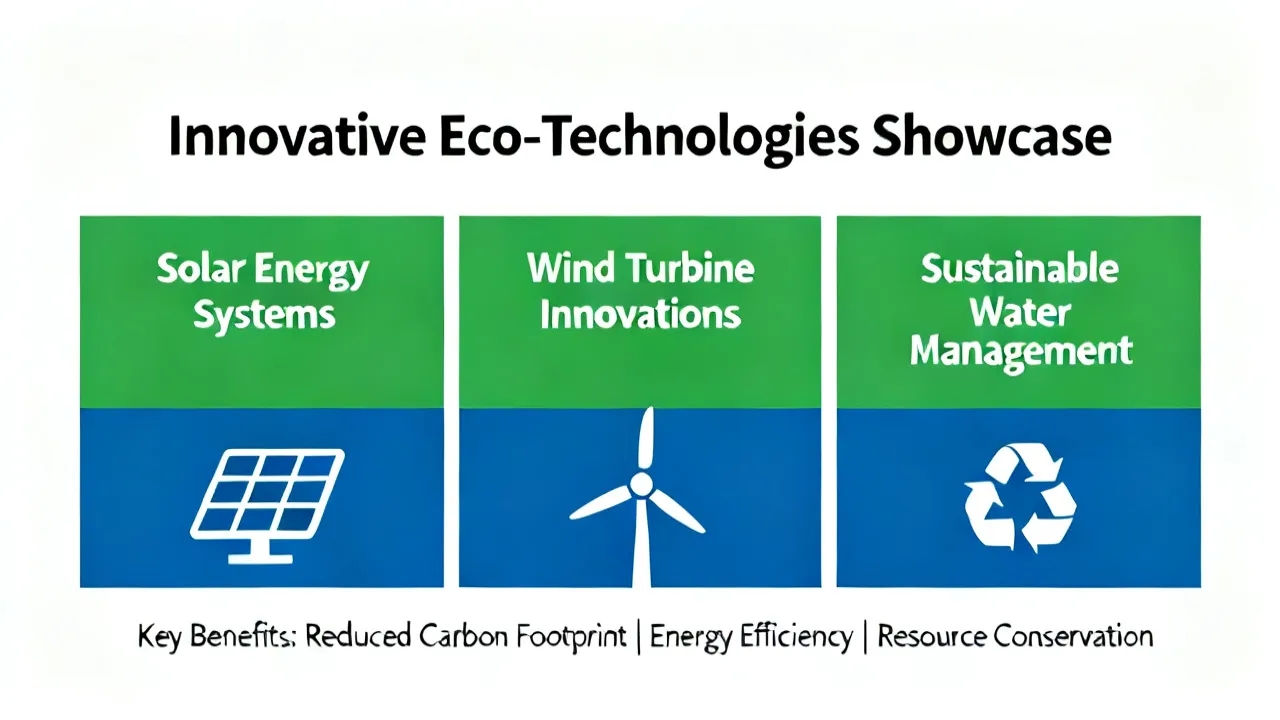 Innovative Eco-Technologies Showcase

Solar Energy Systems

Wind Turbine Innovations

Sustainable Water Management

Key Benefits: Reduced Carbon Footprint | Energy Efficiency | Resource Conservation